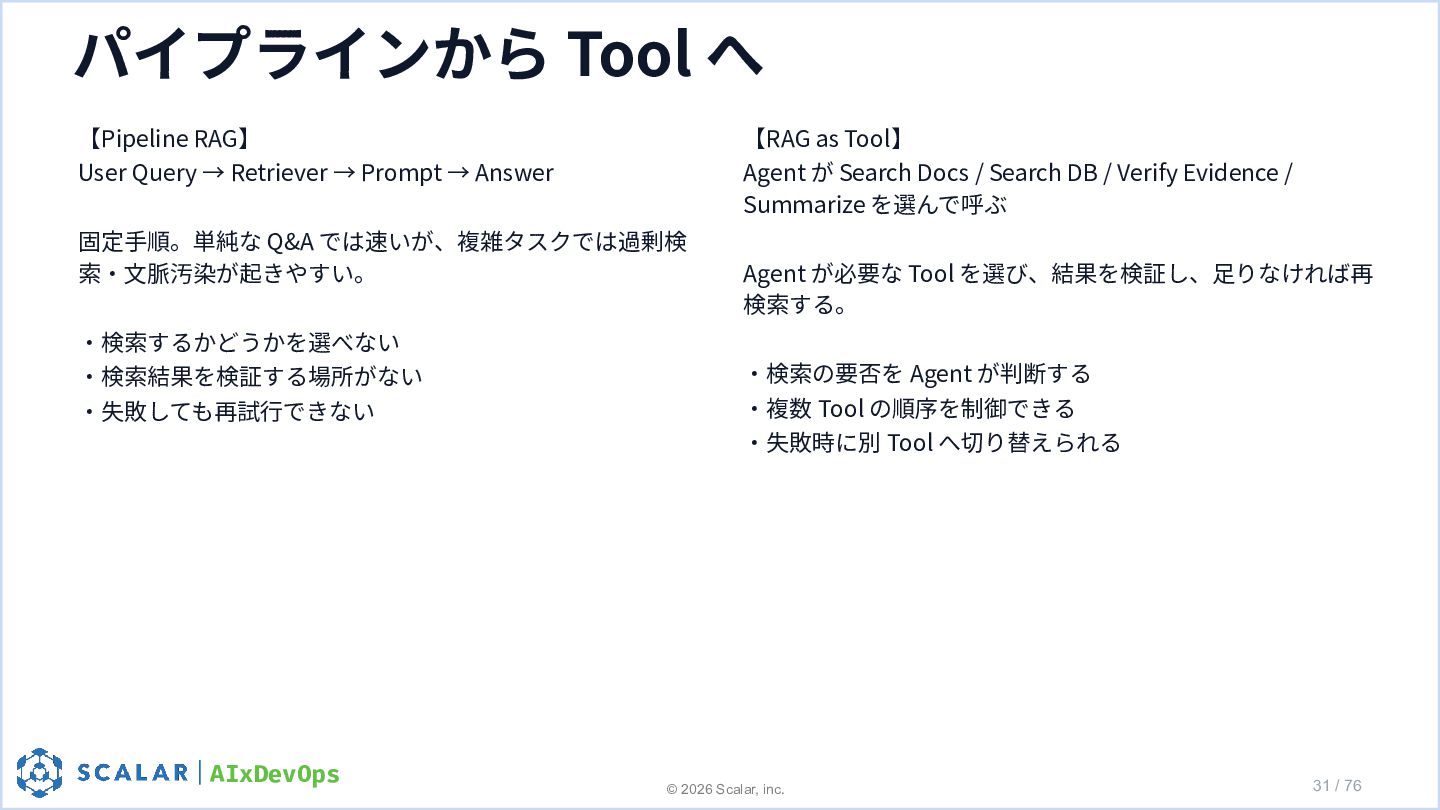 パイプラインから Tool へ

【Pipeline RAG】
User Query → Retriever → Prompt → Answer

固定手順。単純な Q&A では速いが、複雑タスクでは過剰検索・文脈汚染が起きやすい。

・検索するかどうかを選べない
・検索結果を検証する場所がない
・失敗しても再試行できない

【RAG as Tool】
Agent が Search Docs / Search DB / Verify Evidence / Summarize を選んで呼ぶ

Agent が必要な Tool を選び、結果を検証し、足りなければ再検索する。

・検索の要否を Agent が判断する
・複数 Tool の順序を制御できる
・失敗時に別 Tool へ切り替えられる

SCALAR | AIxDevOps

© 2026 Scalar, inc.

31 / 76